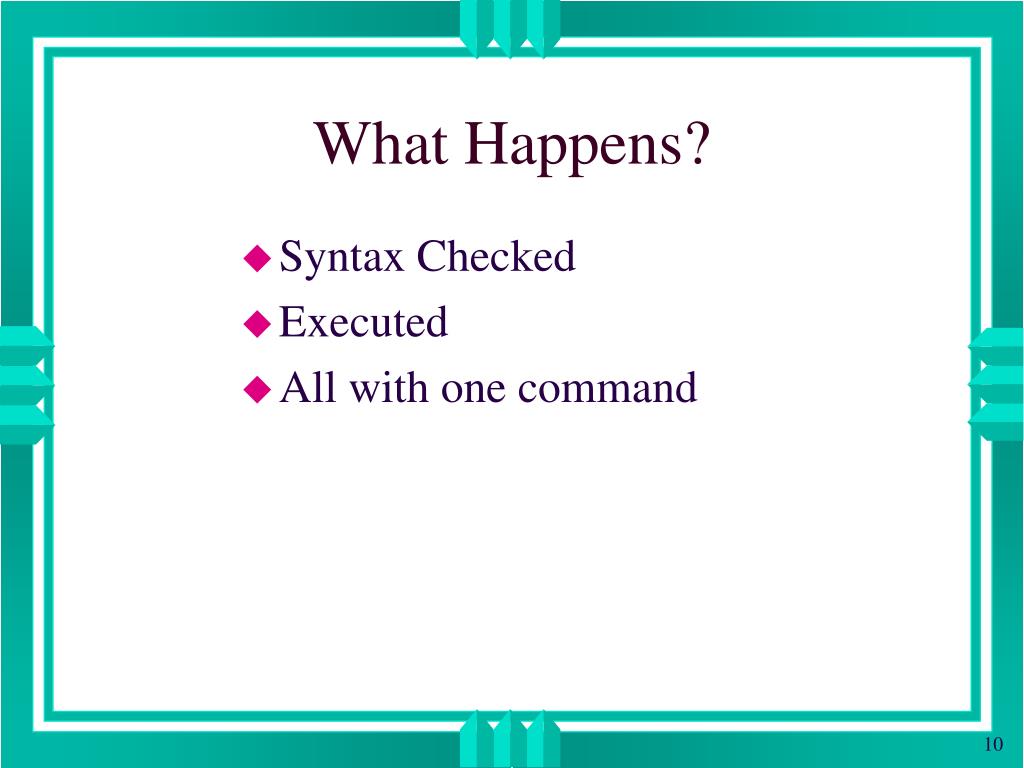 What Happens?

◆ Syntax Checked
◆ Executed
◆ All with one command

10